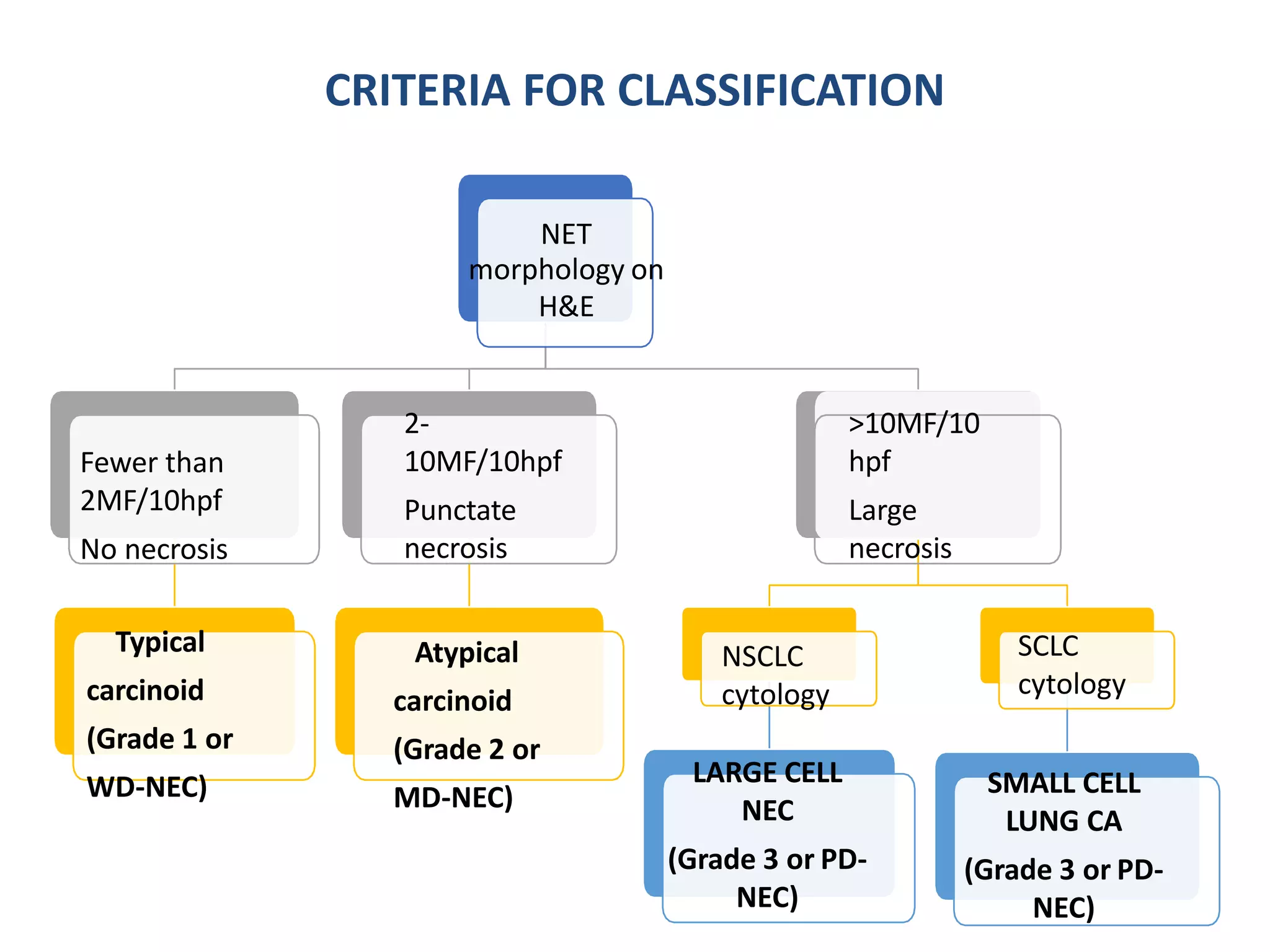 CRITERIA FOR CLASSIFICATION

NET morphology on H&E

Fewer than 2MF/10hpf
No necrosis

2-10MF/10hpf
Punctate necrosis

>10MF/10 hpf
Large necrosis

Typical carcinoid (Grade 1 or WD-NEC)

Atypical carcinoid (Grade 2 or MD-NEC)

NSCLC cytology

SCLC cytology

LARGE CELL NEC (Grade 3 or PD-NEC)

SMALL CELL LUNG CA (Grade 3 or PD-NEC)